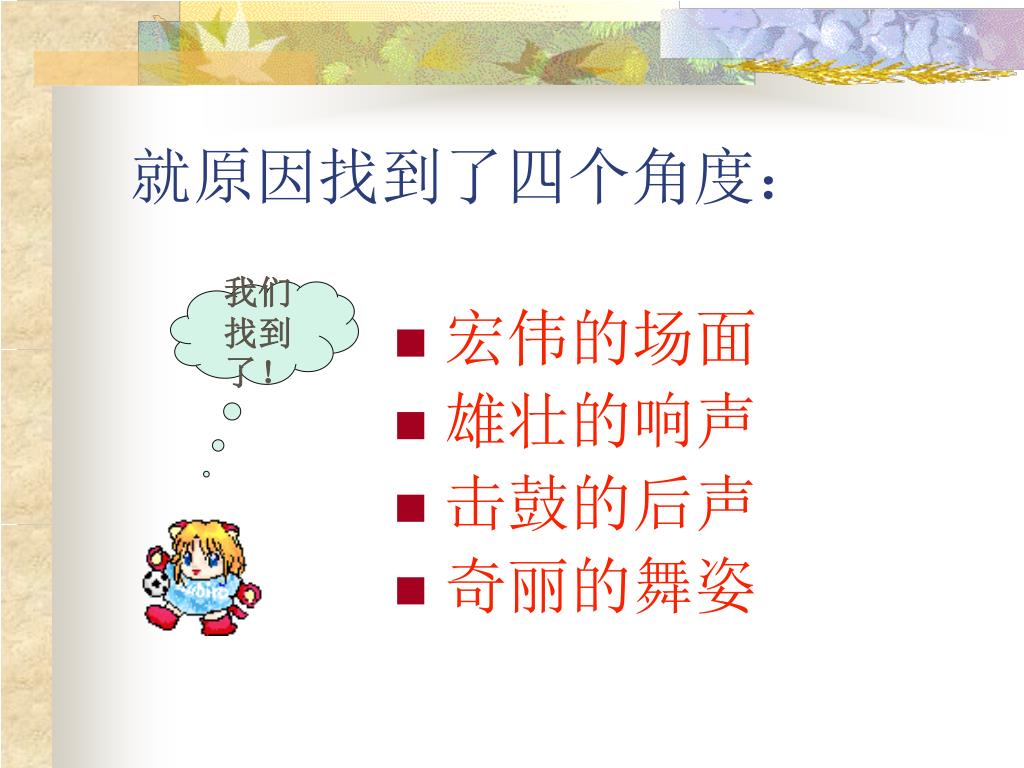 就原因找到了四个角度：

我们找到了！

■ 宏伟的场面
■ 雄壮的响声
■ 击鼓的后声
■ 奇丽的舞姿